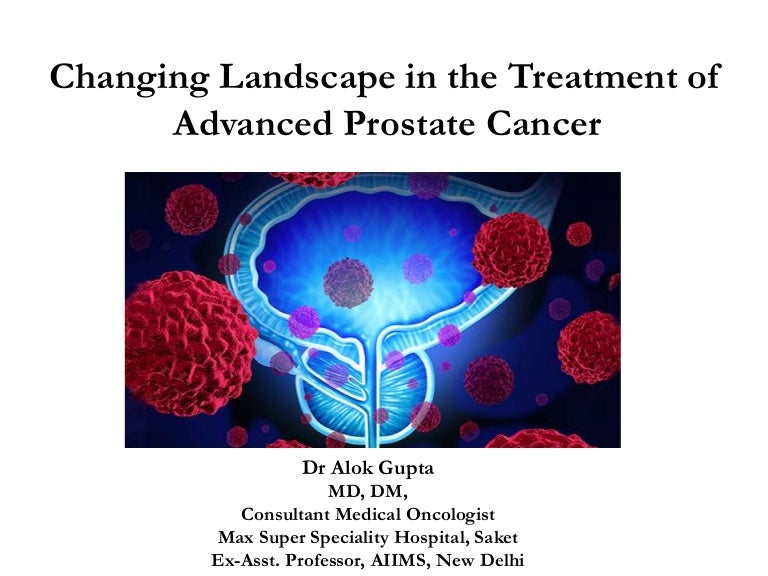 Changing Landscape in the Treatment of Advanced Prostate Cancer

Dr Alok Gupta
MD, DM,
Consultant Medical Oncologist
Max Super Speciality Hospital, Saket
Ex-Asst. Professor, AIIMS, New Delhi